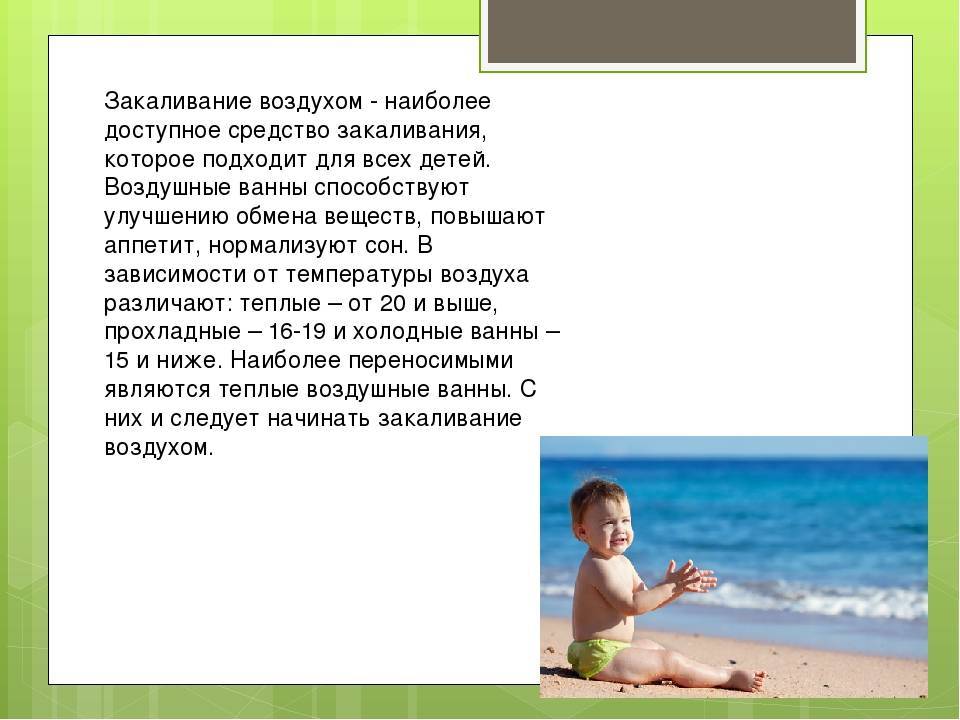 Закаливание воздухом - наиболее доступное средство закаливания, которое подходит для всех детей. Воздушные ванны способствуют улучшению обмена веществ, повышают аппетит, нормализуют сон. В зависимости от температуры воздуха различают: теплые – от 20 и выше, прохладные – 16-19 и холодные ванны – 15 и ниже. Наиболее переносимыми являются теплые воздушные ванны. С них и следует начинать закаливание воздухом.